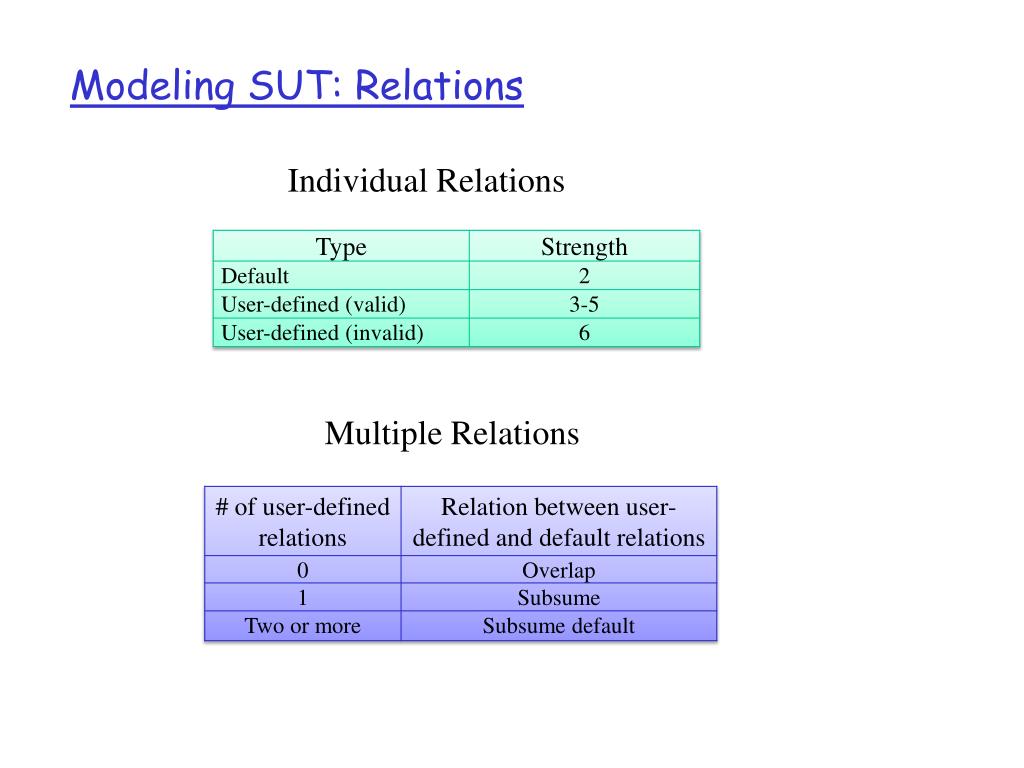 Modeling SUT: Relations

Individual Relations

| Type | Strength |
|---|---|
| Default | 2 |
| User-defined (valid) | 3-5 |
| User-defined (invalid) | 6 |

Multiple Relations

| # of user-defined relations | Relation between user-defined and default relations |
|---|---|
| 0 | Overlap |
| 1 | Subsume |
| Two or more | Subsume default |